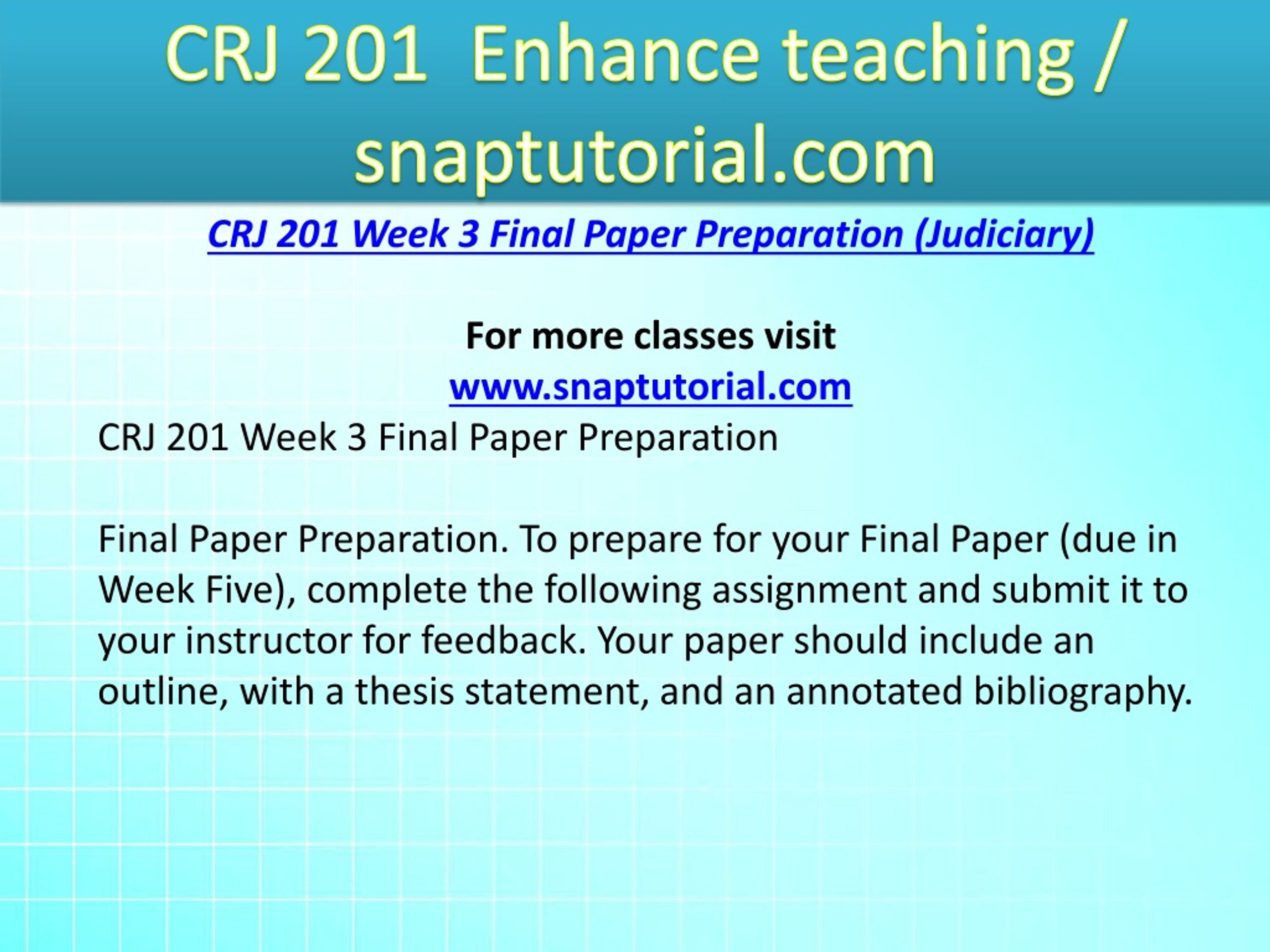 CRJ 201 Enhance teaching / snaptutorial.com

CRJ 201 Week 3 Final Paper Preparation (Judiciary)

For more classes visit
www.snaptutorial.com
CRJ 201 Week 3 Final Paper Preparation

Final Paper Preparation. To prepare for your Final Paper (due in Week Five), complete the following assignment and submit it to your instructor for feedback. Your paper should include an outline, with a thesis statement, and an annotated bibliography.